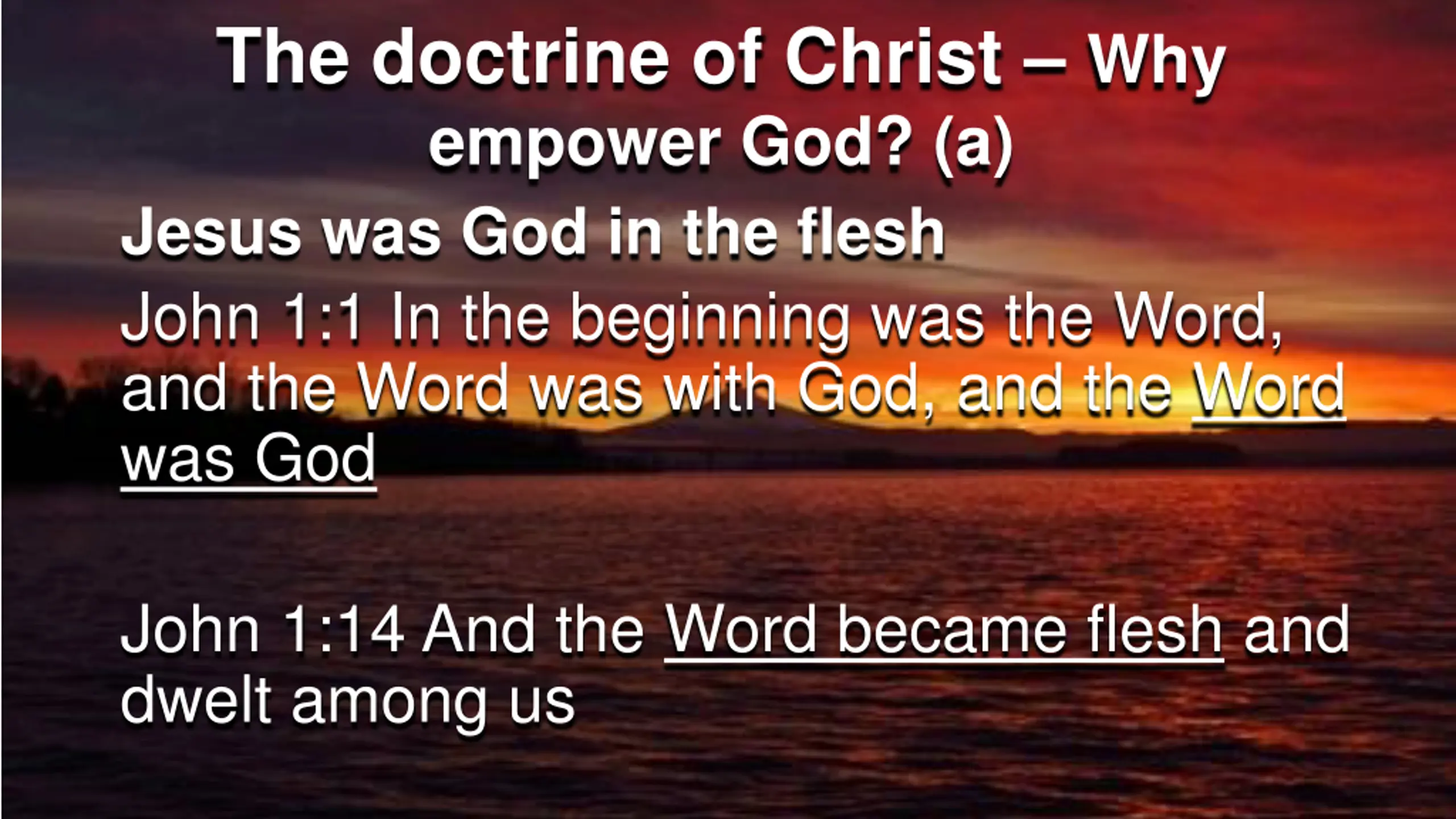 The doctrine of Christ – Why empower God? (a)

Jesus was God in the flesh

John 1:1 In the beginning was the Word, and the Word was with God, and the Word was God

John 1:14 And the Word became flesh and dwelt among us